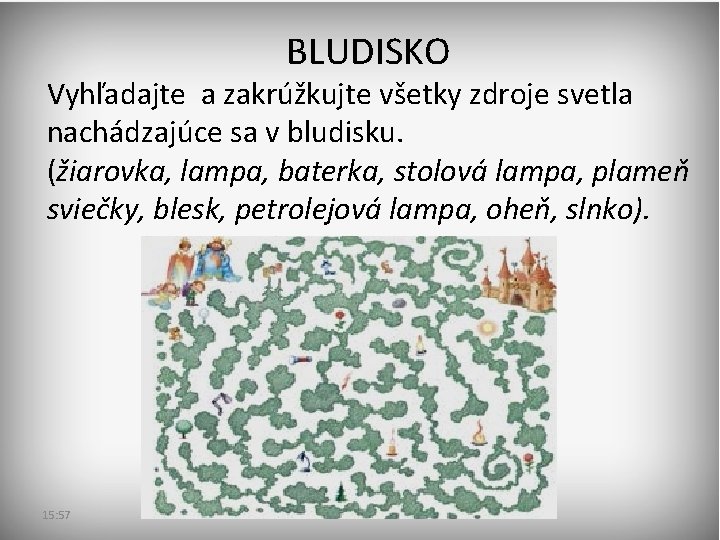 BLUDISKO

Vyhľadajte a zakrúžkujte všetky zdroje svetla nachádzajúce sa v bludisku.
(žiarovka, lampa, baterka, stolová lampa, plameň sviečky, blesk, petrolejová lampa, oheň, slnko).

15:57